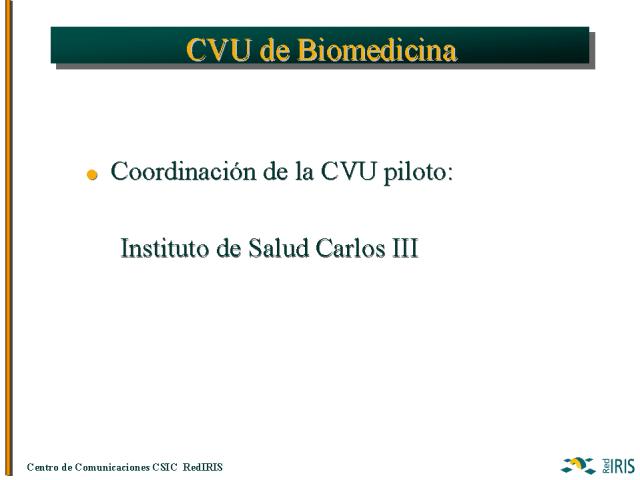 CVU de Biomedicina

Coordinación de la CVU piloto:

Instituto de Salud Carlos III

Centro de Comunicaciones CSIC RedIRIS

Red IRIS